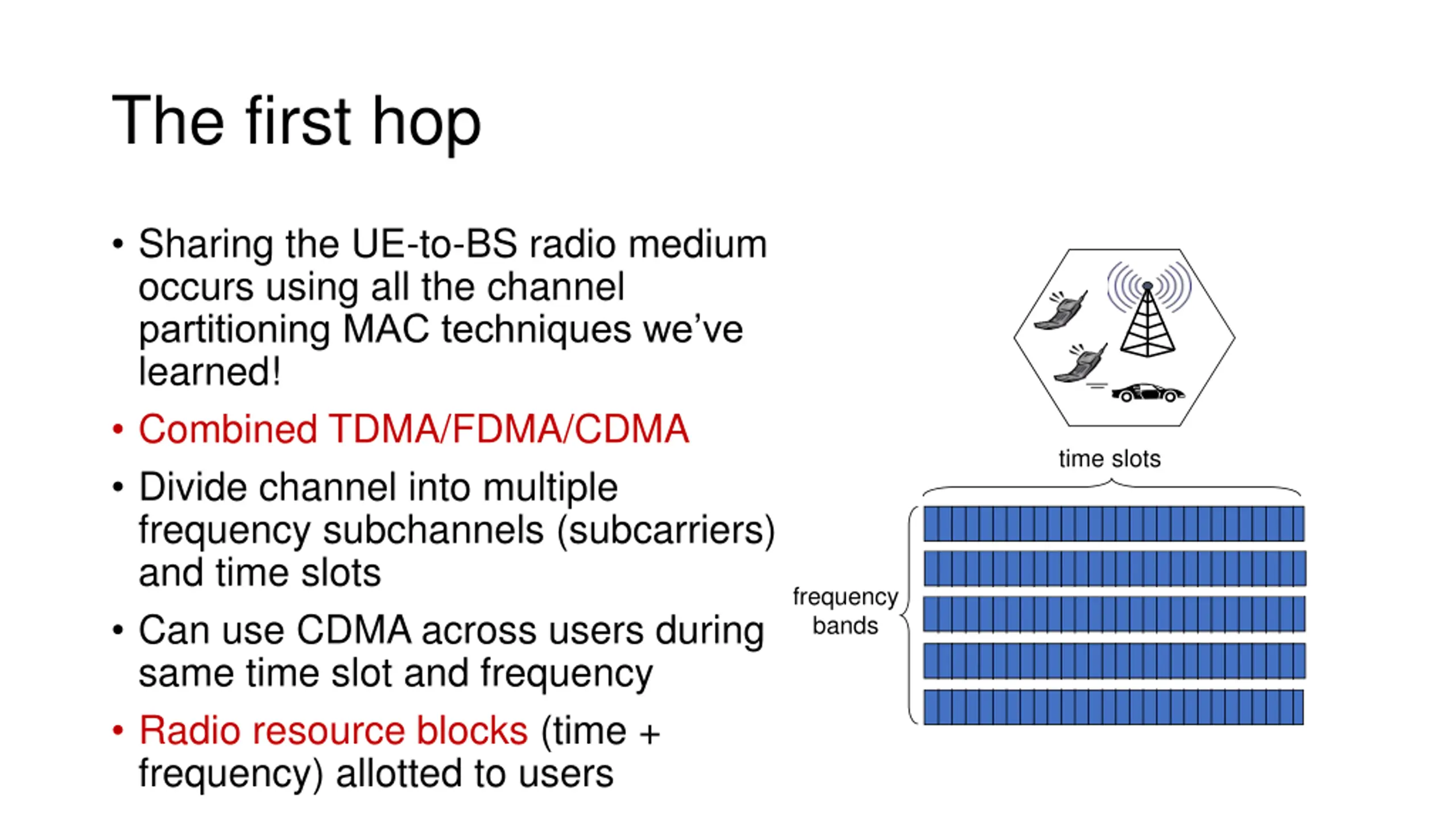 The first hop

• Sharing the UE-to-BS radio medium occurs using all the channel partitioning MAC techniques we've learned!

• Combined TDMA/FDMA/CDMA

• Divide channel into multiple frequency subchannels (subcarriers) and time slots

• Can use CDMA across users during same time slot and frequency

• Radio resource blocks (time + frequency) allotted to users

time slots

frequency bands